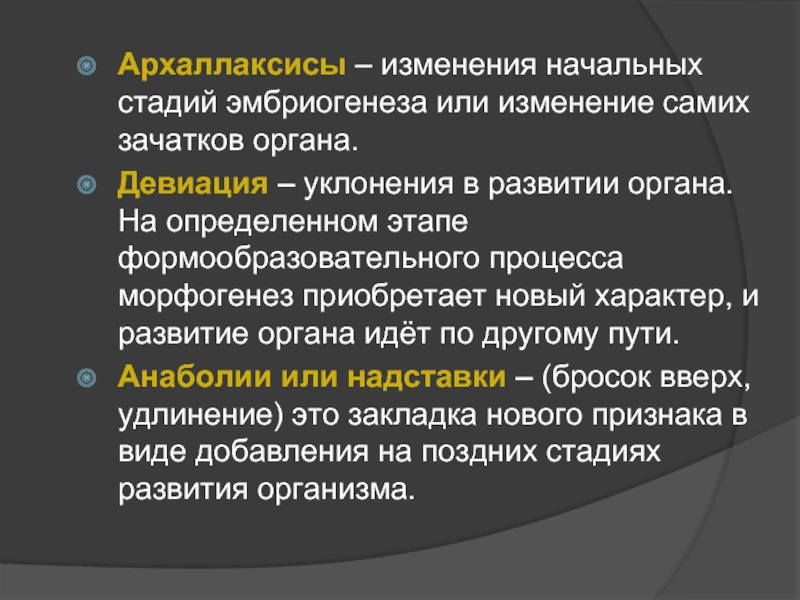 Архаллаксисы – изменения начальных стадий эмбриогенеза или изменение самих зачатков органа.

Девиация – уклонения в развитии органа. На определенном этапе формообразовательного процесса морфогенез приобретает новый характер, и развитие органа идёт по другому пути.

Анаболии или надставки – (бросок вверх, удлинение) это закладка нового признака в виде добавления на поздних стадиях развития организма.